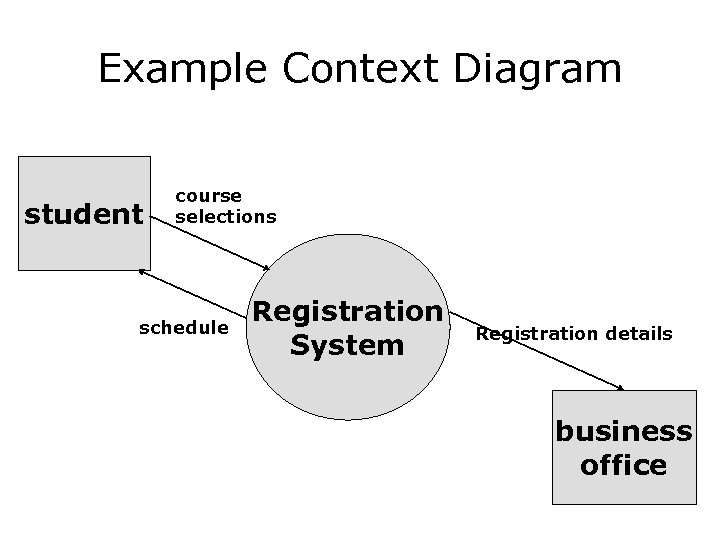 Example Context Diagram

student

course selections

schedule

Registration System

Registration details

business office